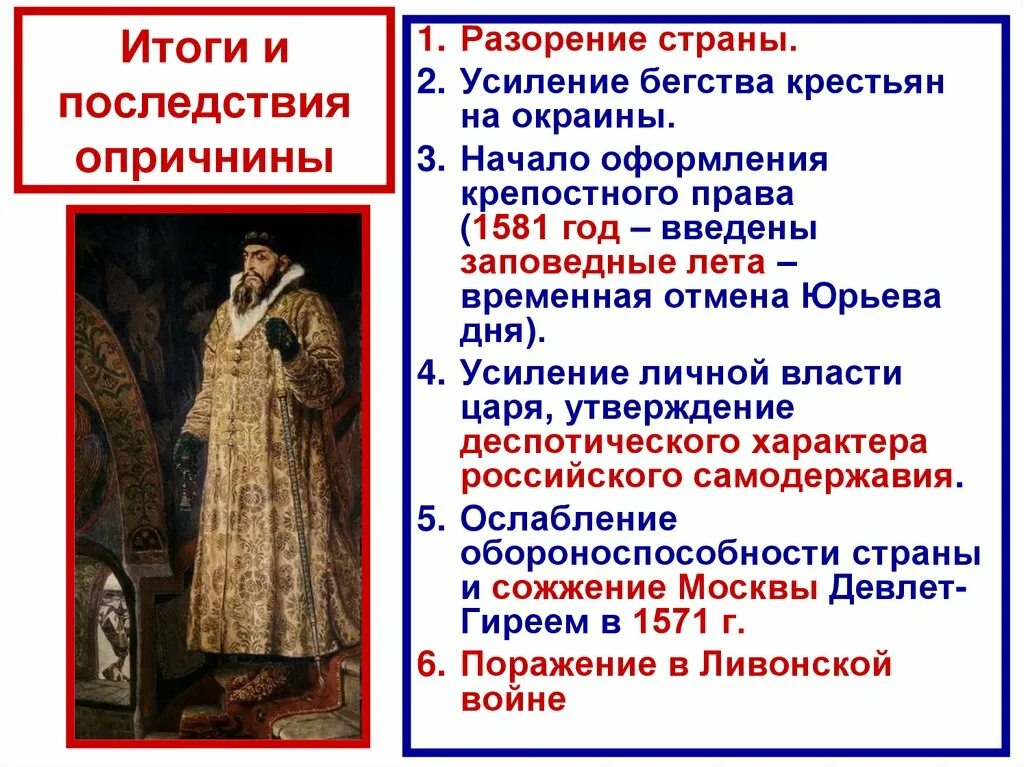 Итоги и последствия опричнины

1. Разорение страны.
2. Усиление бегства крестьян на окраины.
3. Начало оформления крепостного права (1581 год – введены заповедные лета – временная отмена Юрьева дня).
4. Усиление личной власти царя, утверждение деспотического характера российского самодержавия.
5. Ослабление обороноспособности страны и сожжение Москвы Девлет-Гиреем в 1571 г.
6. Поражение в Ливонской войне